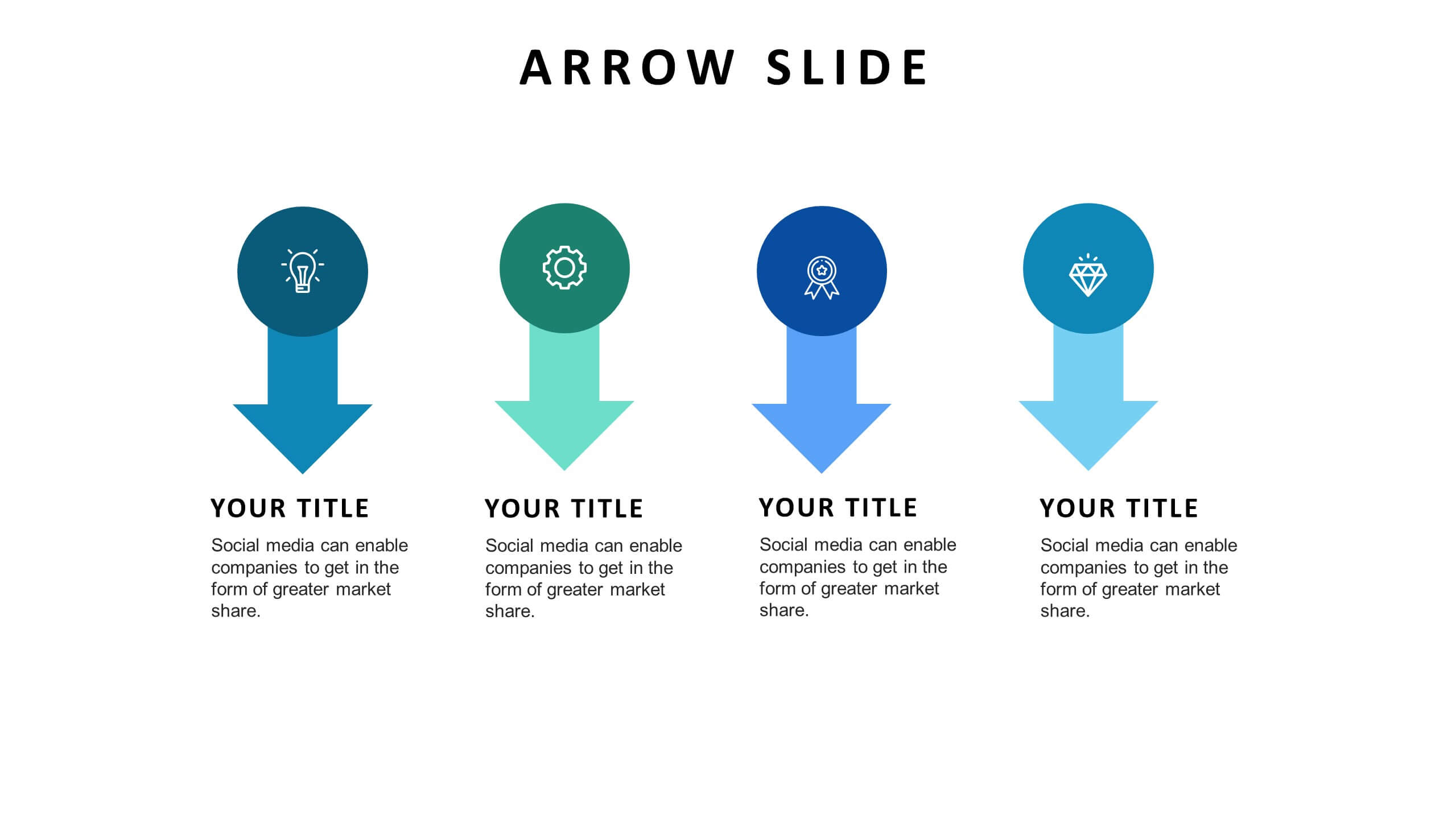 ARROW SLIDE

YOUR TITLE

Social media can enable companies to get in the form of greater market share.

YOUR TITLE

Social media can enable companies to get in the form of greater market share.

YOUR TITLE

Social media can enable companies to get in the form of greater market share.

YOUR TITLE

Social media can enable companies to get in the form of greater market share.